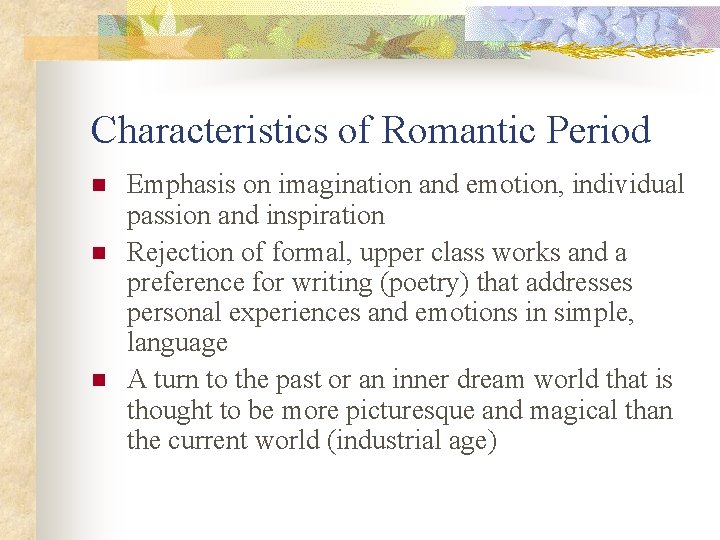 Characteristics of Romantic Period

- Emphasis on imagination and emotion, individual passion and inspiration
- Rejection of formal, upper class works and a preference for writing (poetry) that addresses personal experiences and emotions in simple, language
- A turn to the past or an inner dream world that is thought to be more picturesque and magical than the current world (industrial age)